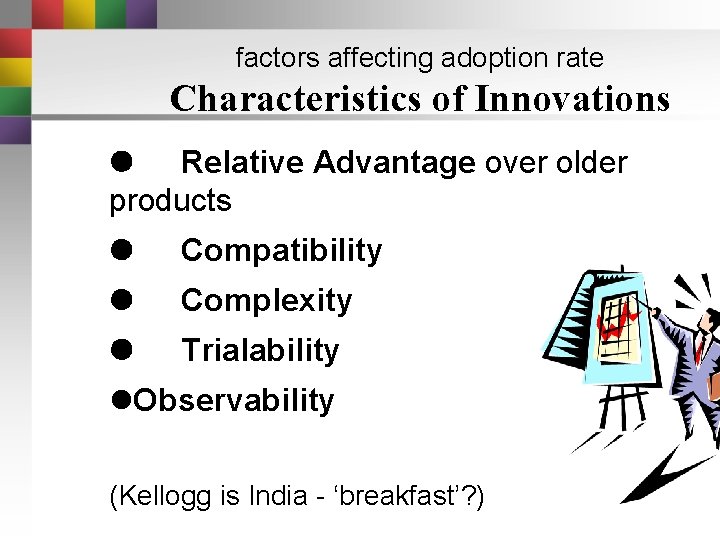 factors affecting adoption rate
Characteristics of Innovations

• Relative Advantage over older products

• Compatibility

• Complexity

• Trialability

• Observability

(Kellogg is India - 'breakfast'?)